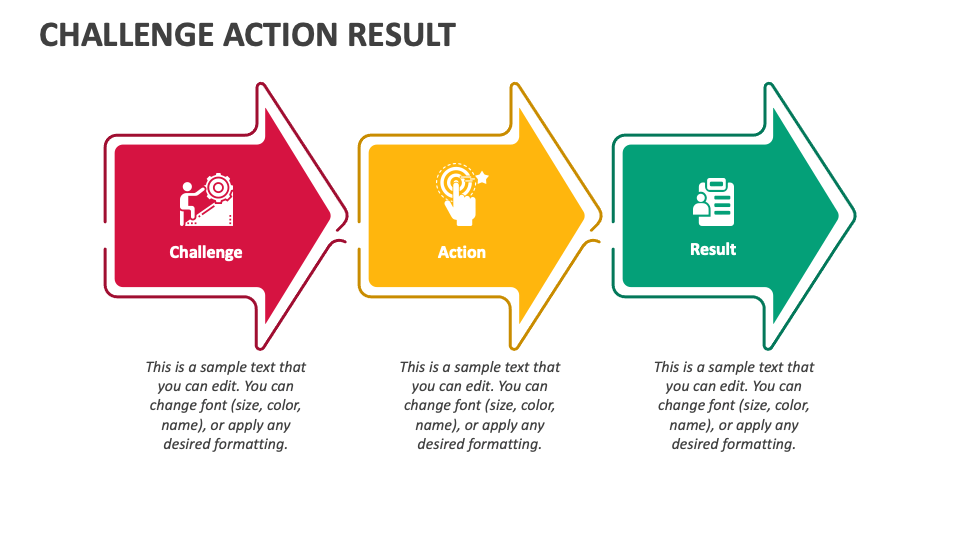 CHALLENGE ACTION RESULT

Challenge

Action

Result

This is a sample text that you can edit. You can change font (size, color, name), or apply any desired formatting.

This is a sample text that you can edit. You can change font (size, color, name), or apply any desired formatting.

This is a sample text that you can edit. You can change font (size, color, name), or apply any desired formatting.